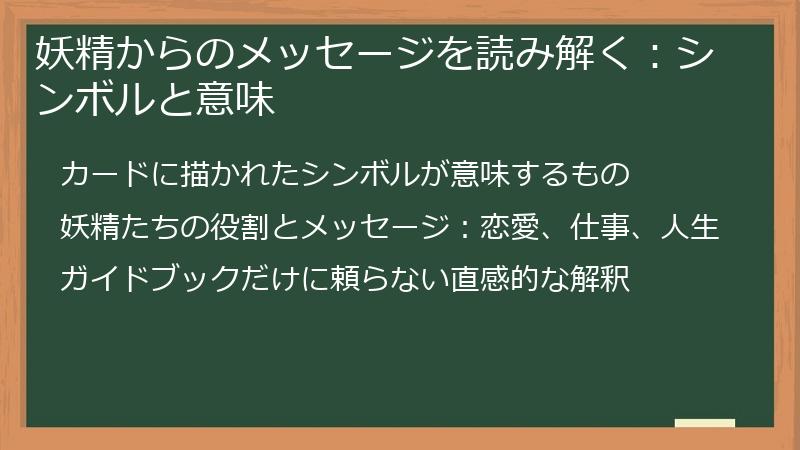 妖精からのメッセージを読み解く：シンボルと意味

カードに描かれたシンボルが意味するもの

妖精たちの役割とメッセージ：恋愛、仕事、人生

ガイドブックだけに頼らない直感的な解釈